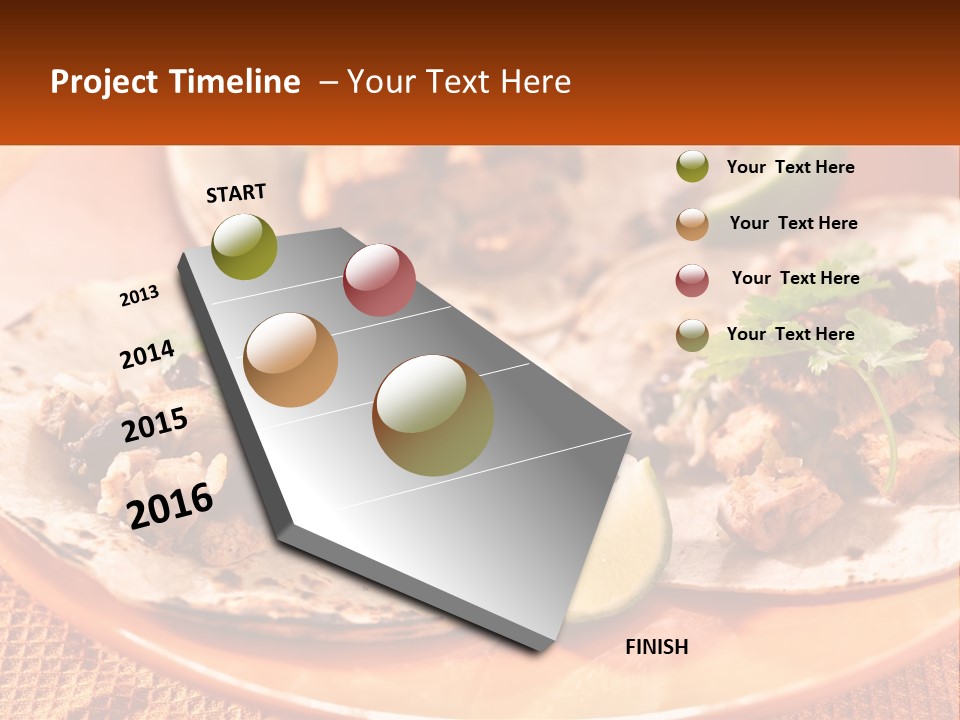 Project Timeline – Your Text Here

START

2013

2014

2015

2016

FINISH

Your Text Here

Your Text Here

Your Text Here

Your Text Here